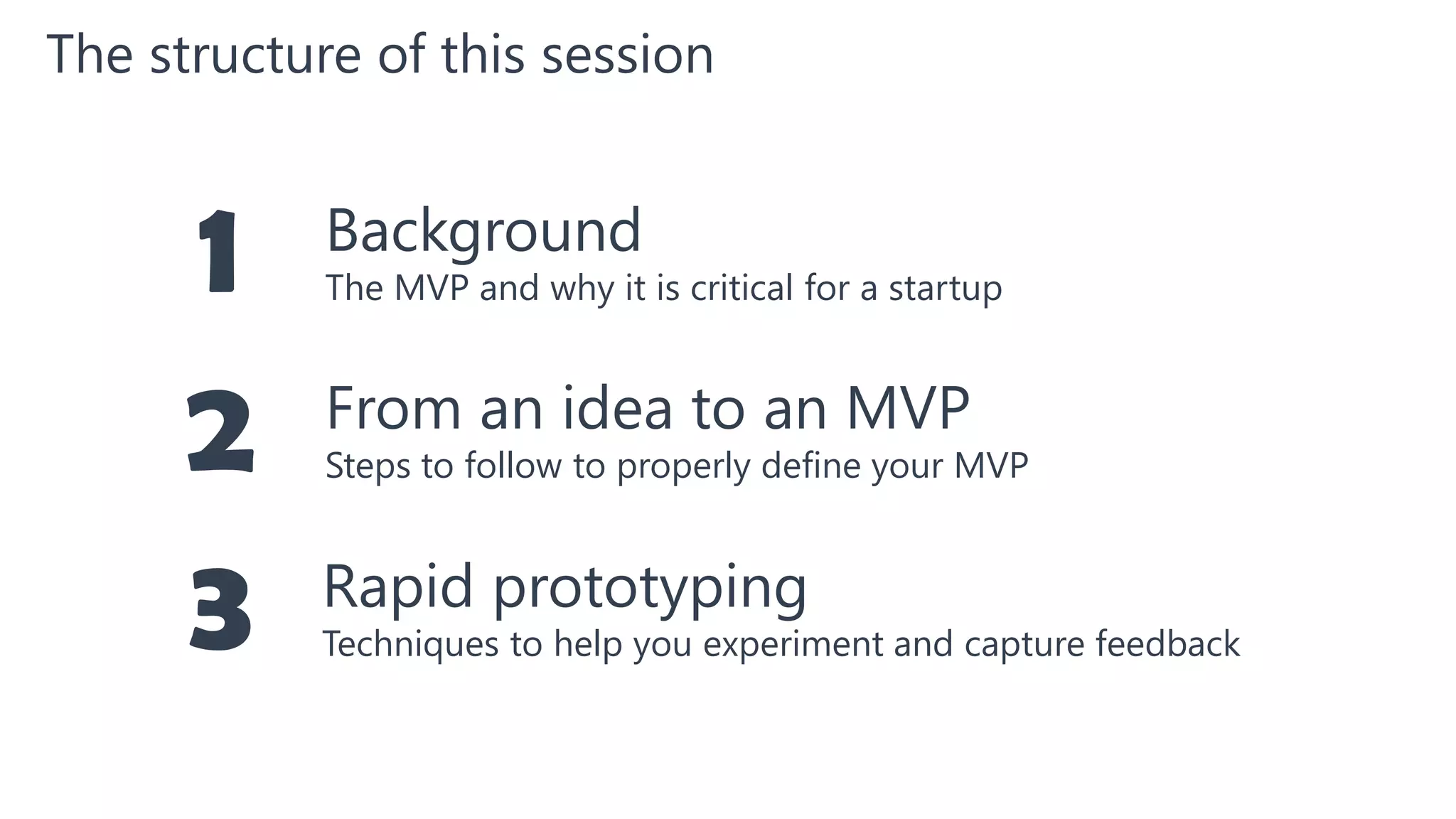 The structure of this session

1 Background
The MVP and why it is critical for a startup

2 From an idea to an MVP
Steps to follow to properly define your MVP

3 Rapid prototyping
Techniques to help you experiment and capture feedback